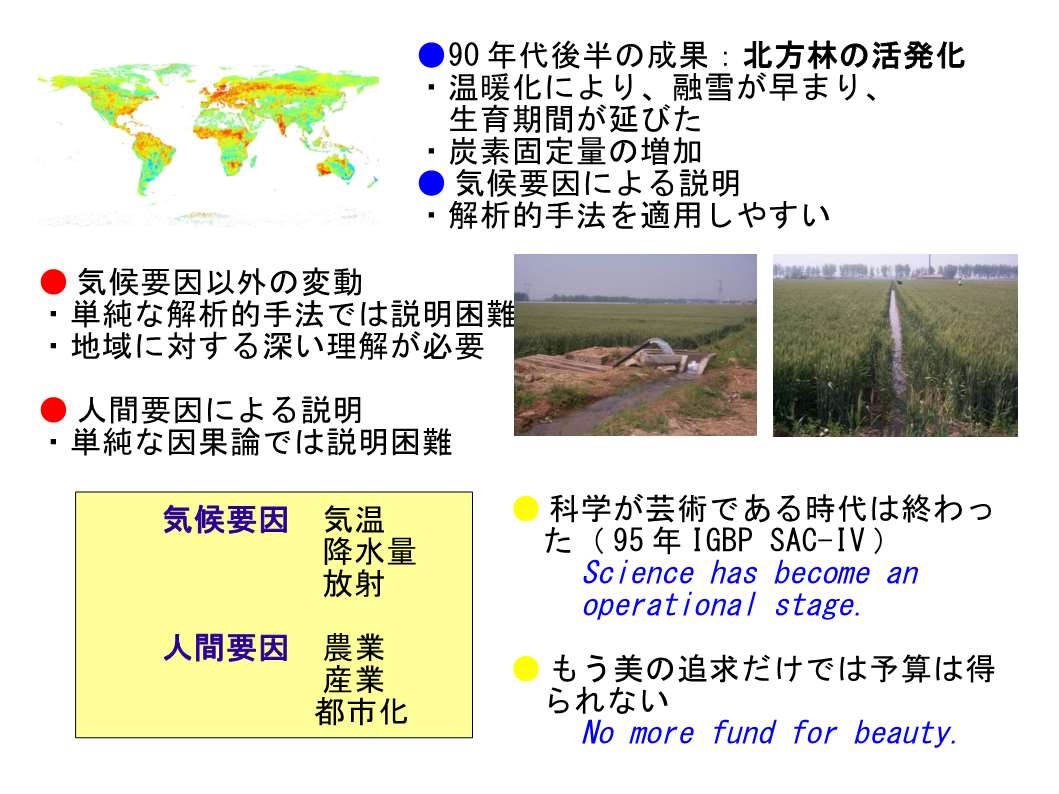 ●90年代後半の成果：北方林の活発化
・温暖化により、融雪が早まり、生育期間が延びた
・炭素固定量の増加
● 気候要因による説明
・解析的手法を適用しやすい

● 気候要因以外の変動
・単純な解析的手法では説明困難
・地域に対する深い理解が必要

● 人間要因による説明
・単純な因果論では説明困難

気候要因　気温
降水量
放射

人間要因　農業
産業
都市化

● 科学が芸術である時代は終わった（95年IGBP SAC-IV）
Science has become an operational stage.

● もう美の追求だけでは予算は得られない
No more fund for beauty.